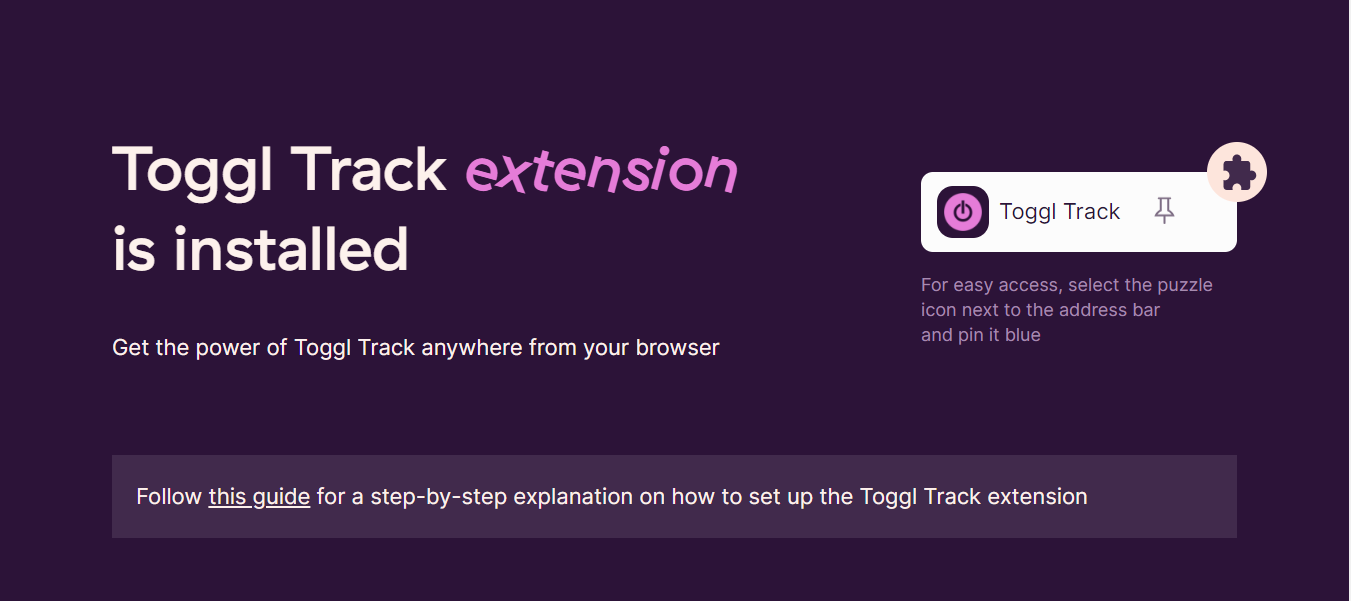 Toggl Track extension is installed

Get the power of Toggl Track anywhere from your browser

Toggl Track

For easy access, select the puzzle icon next to the address bar and pin it blue

Follow this guide for a step-by-step explanation on how to set up the Toggl Track extension